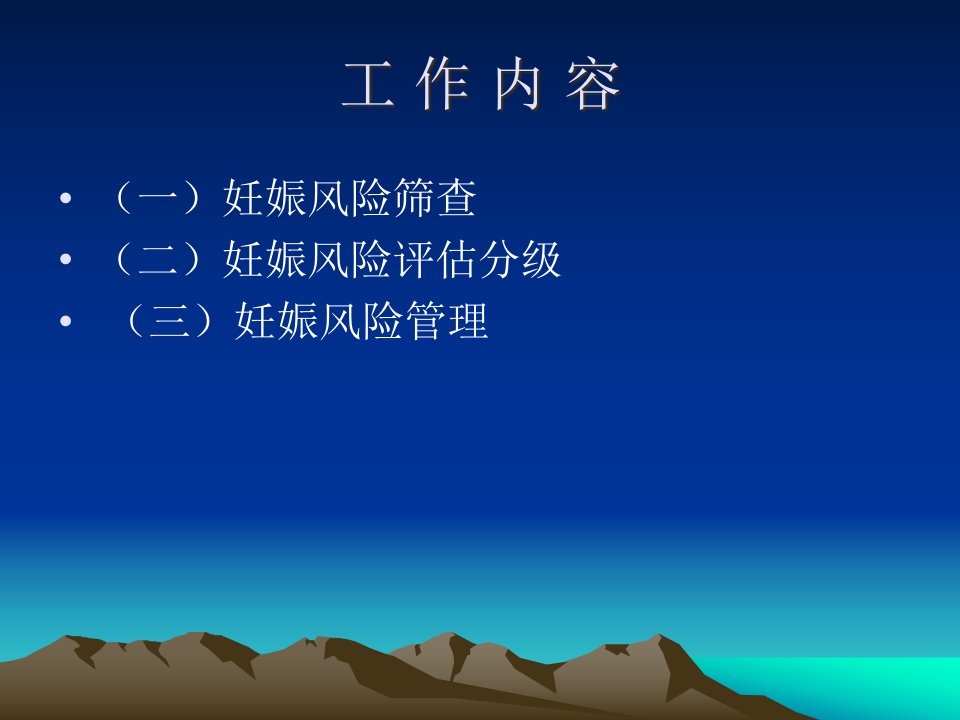 工 作 内 容

• （一）妊娠风险筛查
• （二）妊娠风险评估分级
• （三）妊娠风险管理